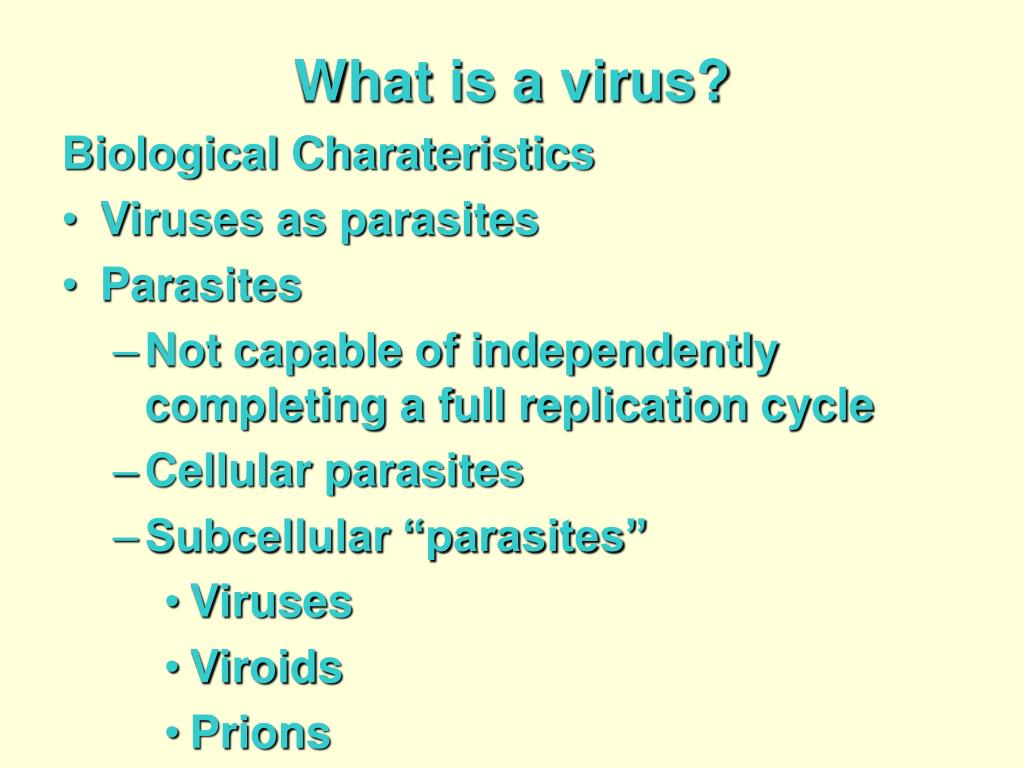 What is a virus?

Biological Charateristics

• Viruses as parasites

• Parasites

– Not capable of independently completing a full replication cycle

– Cellular parasites

– Subcellular “parasites”

• Viruses

• Viroids

• Prions